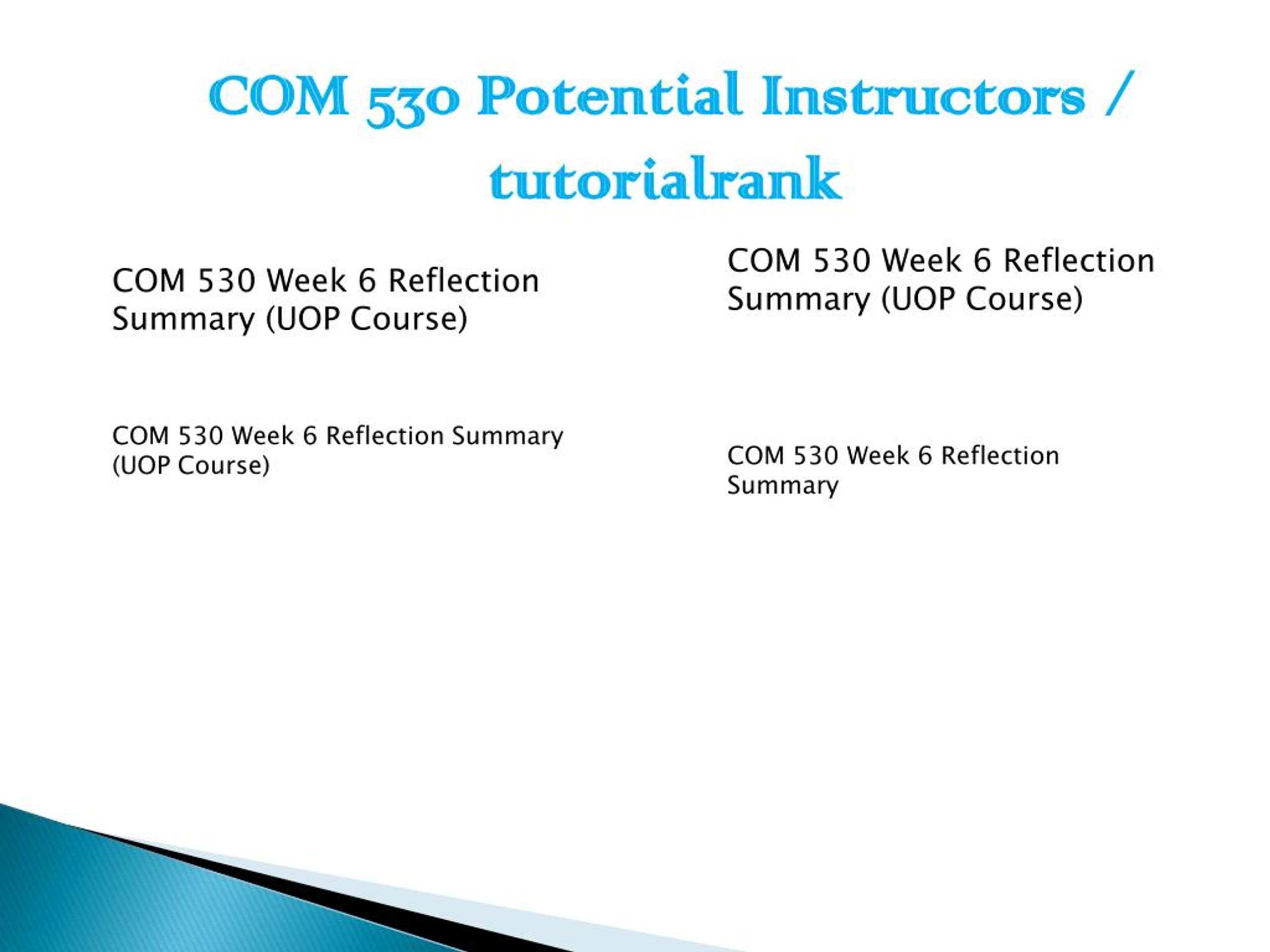 COM 530 Potential Instructors / tutorialrank

COM 530 Week 6 Reflection Summary (UOP Course)

COM 530 Week 6 Reflection Summary (UOP Course)

COM 530 Week 6 Reflection Summary (UOP Course)

COM 530 Week 6 Reflection Summary